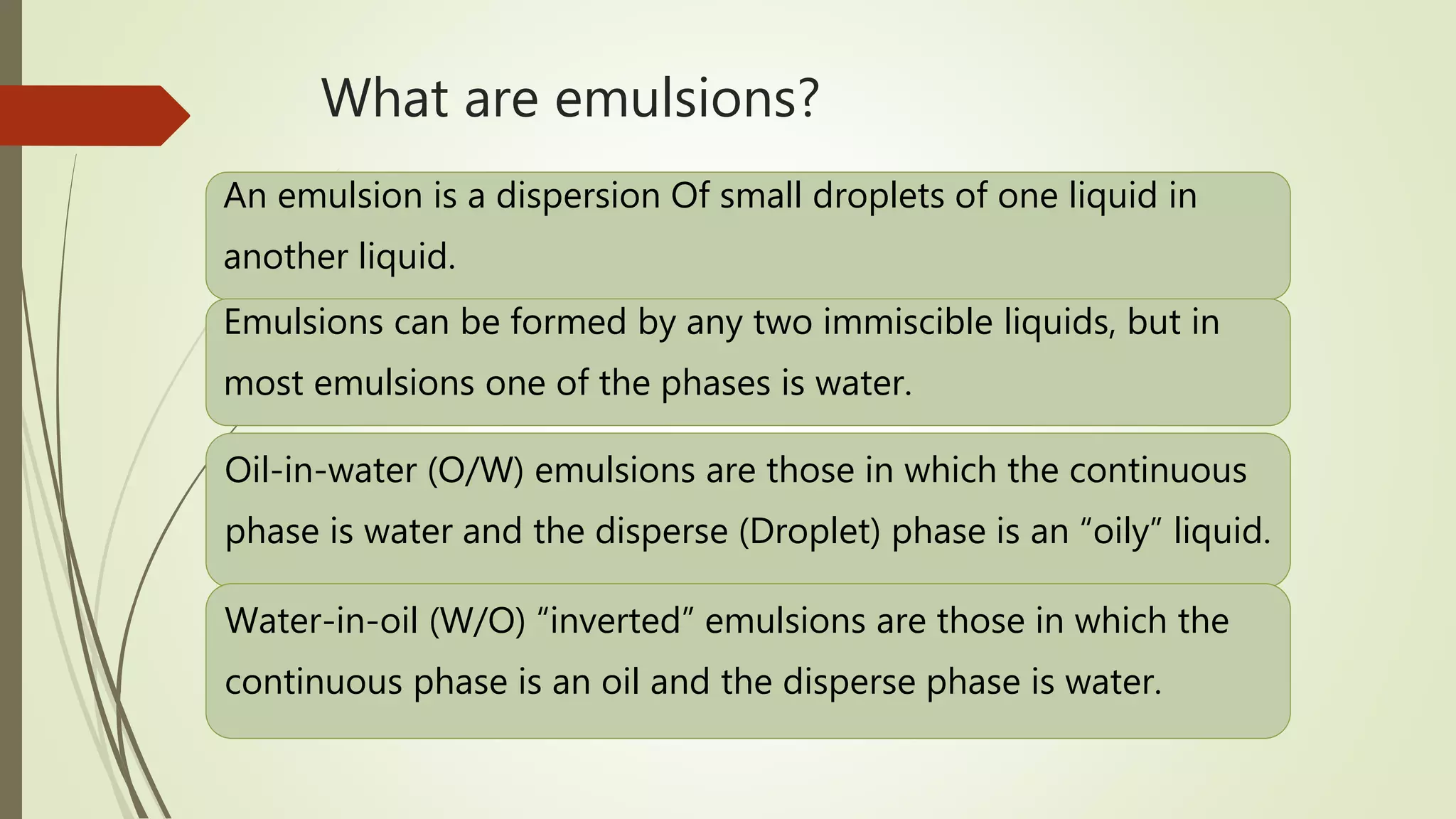 What are emulsions?

An emulsion is a dispersion Of small droplets of one liquid in another liquid.

Emulsions can be formed by any two immiscible liquids, but in most emulsions one of the phases is water.

Oil-in-water (O/W) emulsions are those in which the continuous phase is water and the disperse (Droplet) phase is an “oily” liquid.

Water-in-oil (W/O) “inverted” emulsions are those in which the continuous phase is an oil and the disperse phase is water.